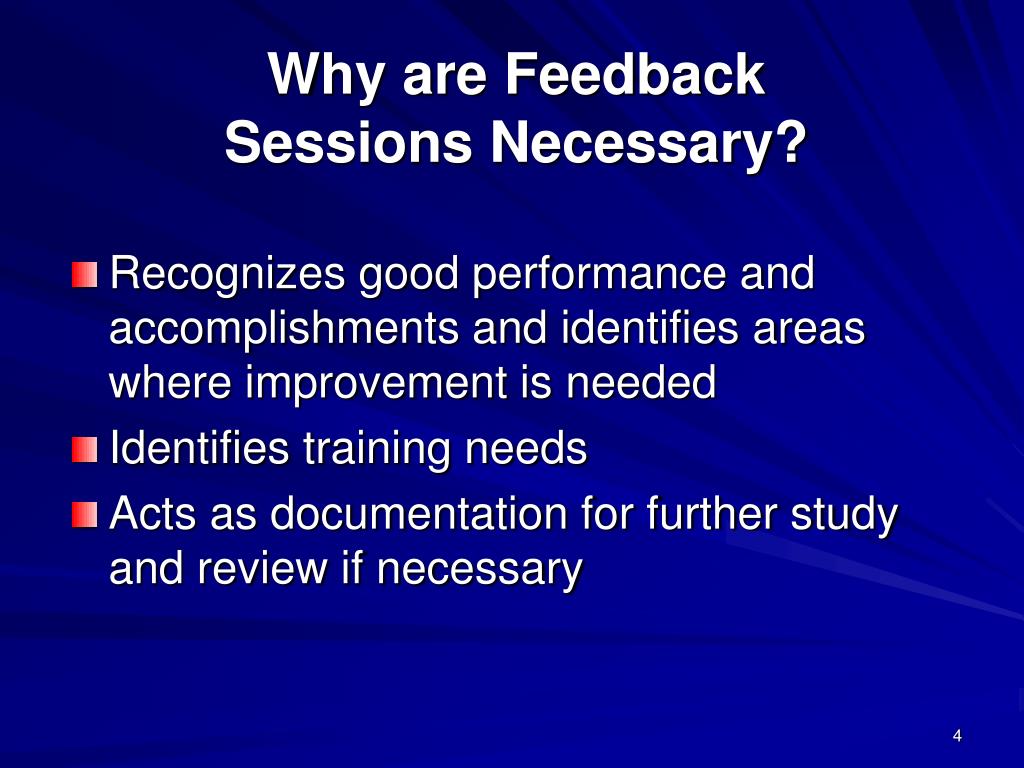 Why are Feedback Sessions Necessary?

Recognizes good performance and accomplishments and identifies areas where improvement is needed

Identifies training needs

Acts as documentation for further study and review if necessary

4